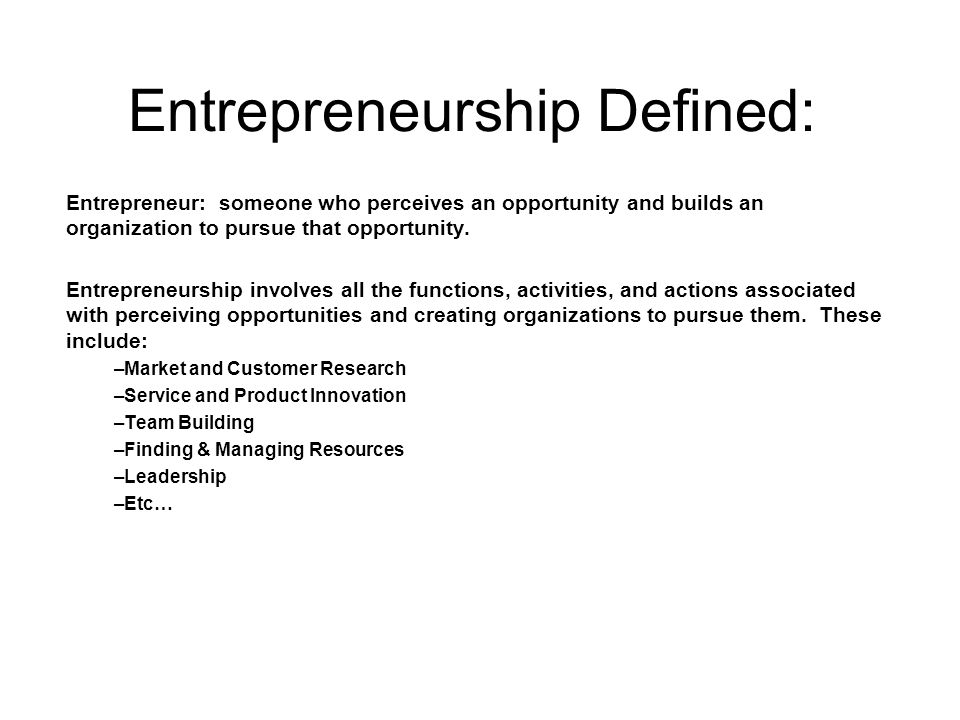 Entrepreneurship Defined:

Entrepreneur: someone who perceives an opportunity and builds an organization to pursue that opportunity.

Entrepreneurship involves all the functions, activities, and actions associated with perceiving opportunities and creating organizations to pursue them. These include:

–Market and Customer Research
–Service and Product Innovation
–Team Building
–Finding & Managing Resources
–Leadership
–Etc…